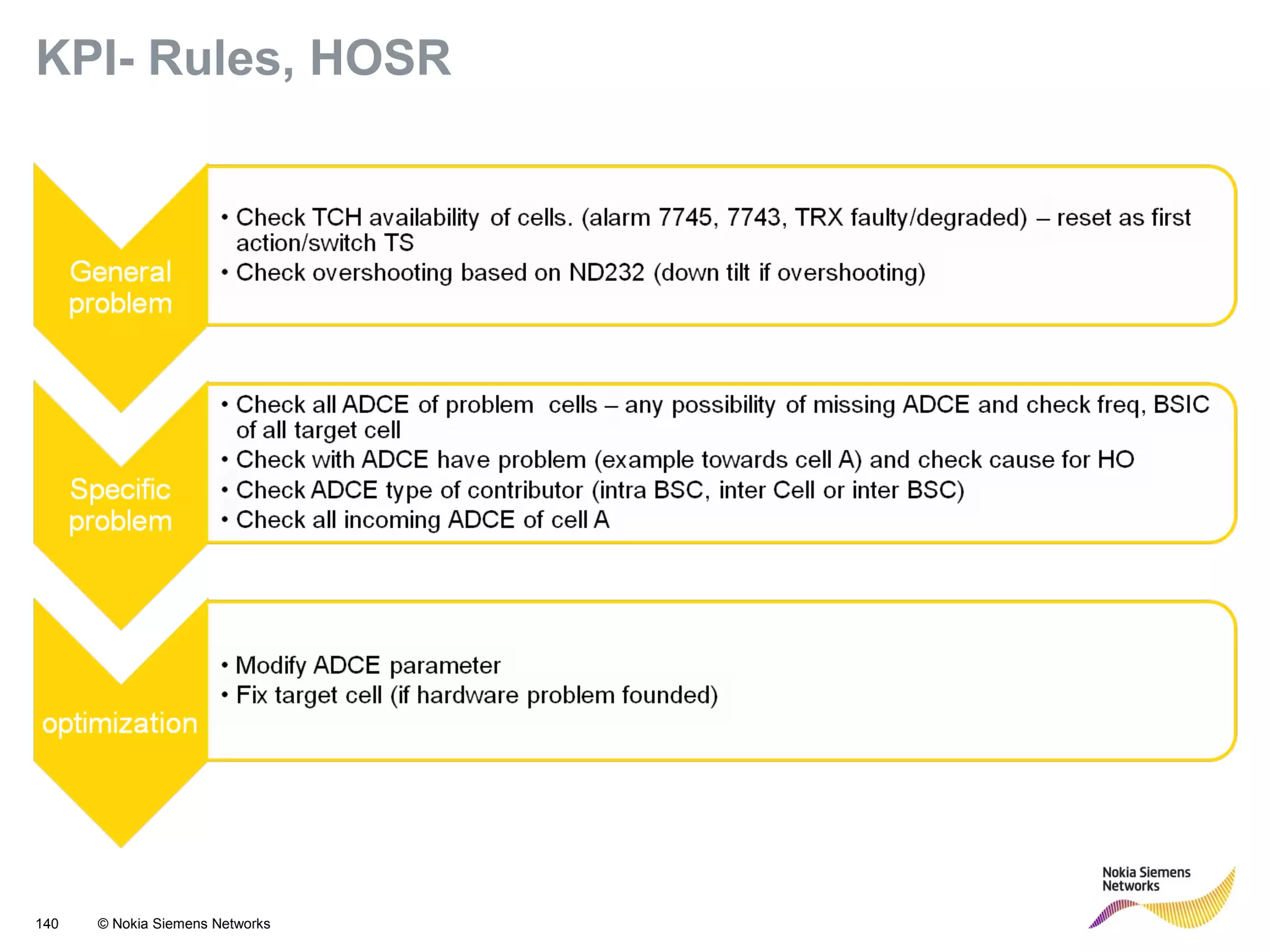 KPI- Rules, HOSR

General problem

• Check TCH availability of cells. (alarm 7745, 7743, TRX faulty/degraded) – reset as first action/switch TS
• Check overshooting based on ND232 (down tilt if overshooting)

Specific problem

• Check all ADCE of problem cells – any possibility of missing ADCE and check freq, BSIC of all target cell
• Check with ADCE have problem (example towards cell A) and check cause for HO
• Check ADCE type of contributor (intra BSC, inter Cell or inter BSC)
• Check all incoming ADCE of cell A

optimization

• Modify ADCE parameter
• Fix target cell (if hardware problem founded)

140 © Nokia Siemens Networks

Nokia Siemens Networks